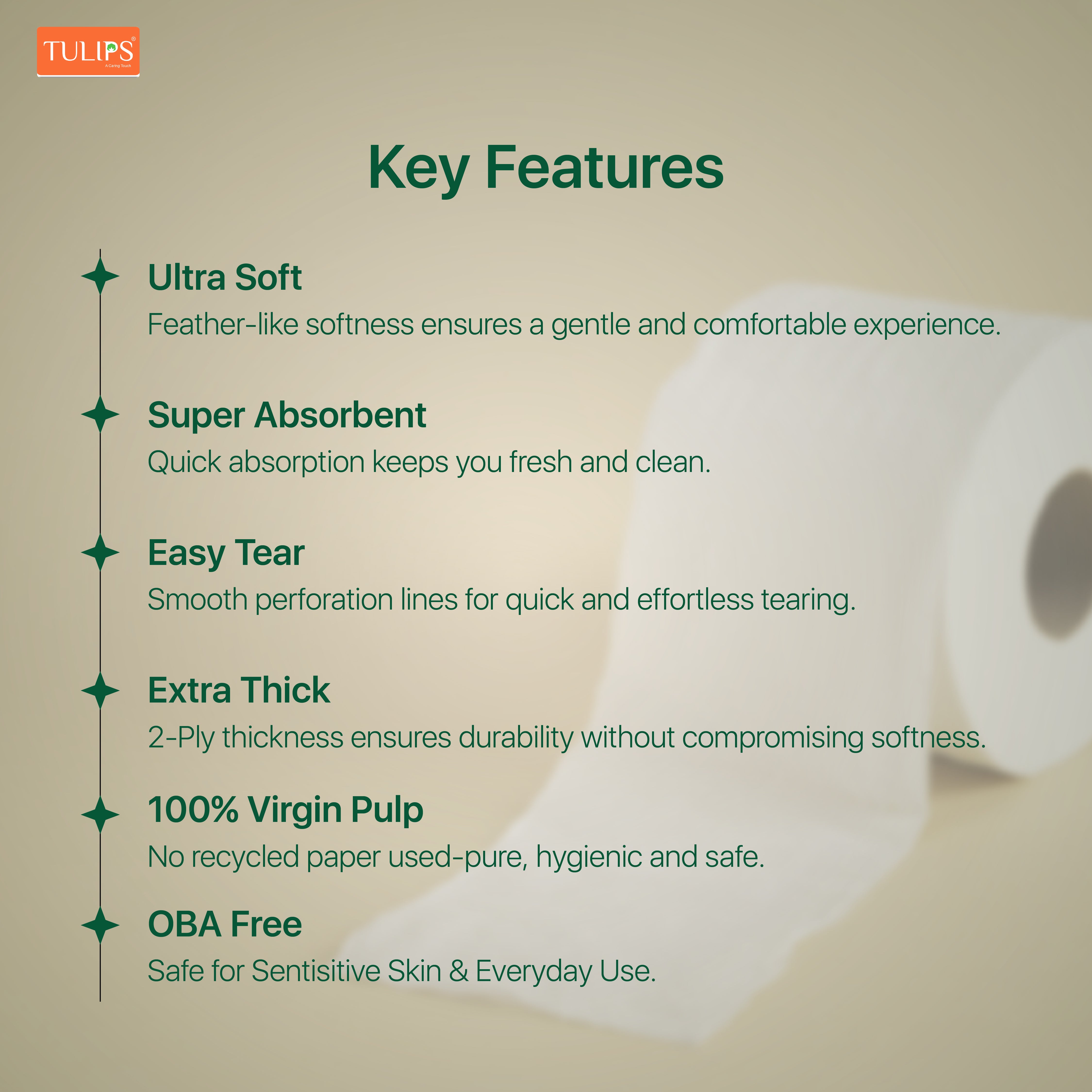 TULIPS®
A Caring Touch

Key Features

Ultra Soft
Feather-like softness ensures a gentle and comfortable experience.

Super Absorbent
Quick absorption keeps you fresh and clean.

Easy Tear
Smooth perforation lines for quick and effortless tearing.

Extra Thick
2-Ply thickness ensures durability without compromising softness.

100% Virgin Pulp
No recycled paper used-pure, hygienic and safe.

OBA Free
Safe for Sentisitive Skin & Everyday Use.